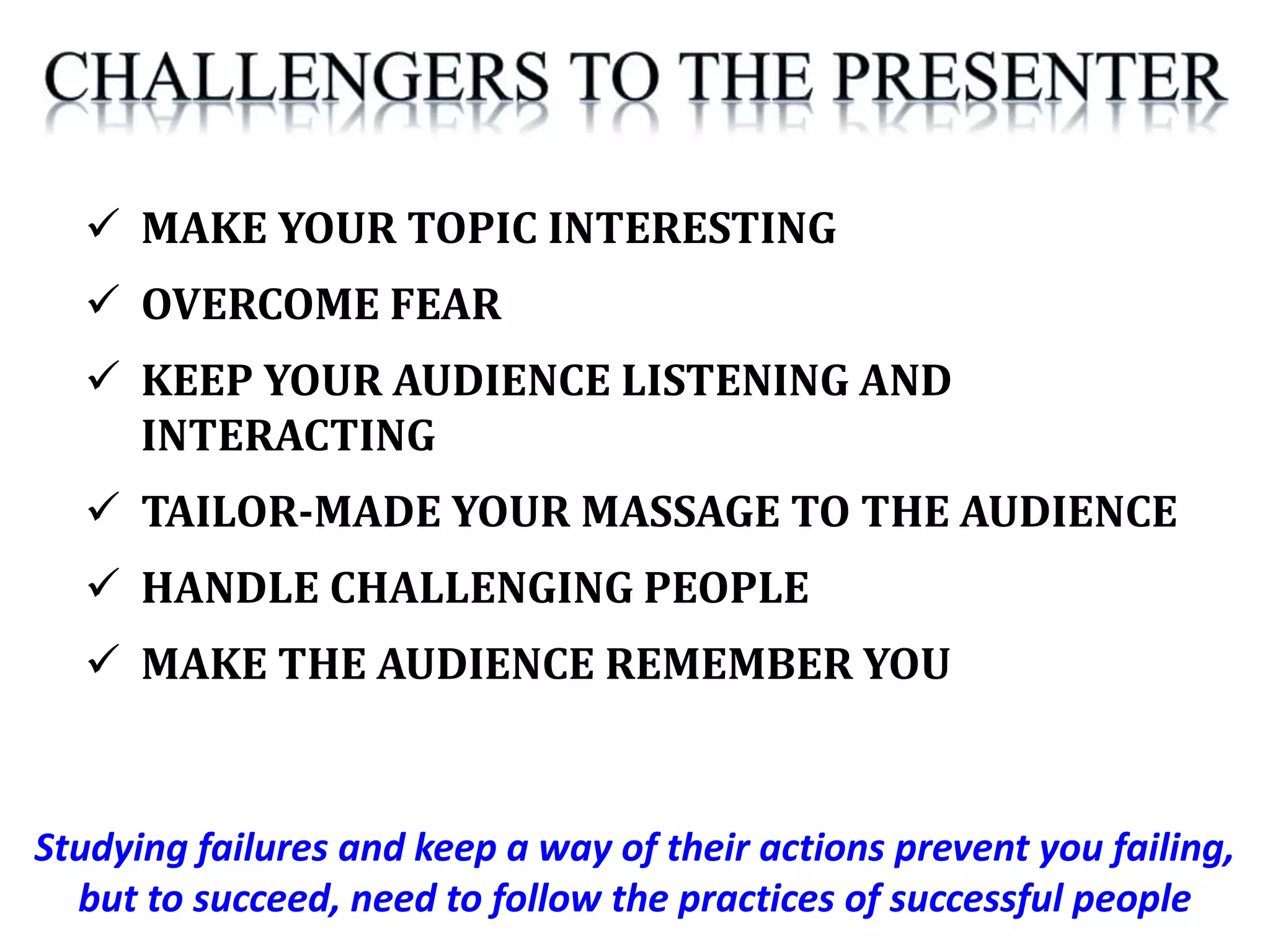 CHALLENGERS TO THE PRESENTER

✓ MAKE YOUR TOPIC INTERESTING

✓ OVERCOME FEAR

✓ KEEP YOUR AUDIENCE LISTENING AND INTERACTING

✓ TAILOR-MADE YOUR MASSAGE TO THE AUDIENCE

✓ HANDLE CHALLENGING PEOPLE

✓ MAKE THE AUDIENCE REMEMBER YOU

Studying failures and keep a way of their actions prevent you failing, but to succeed, need to follow the practices of successful people